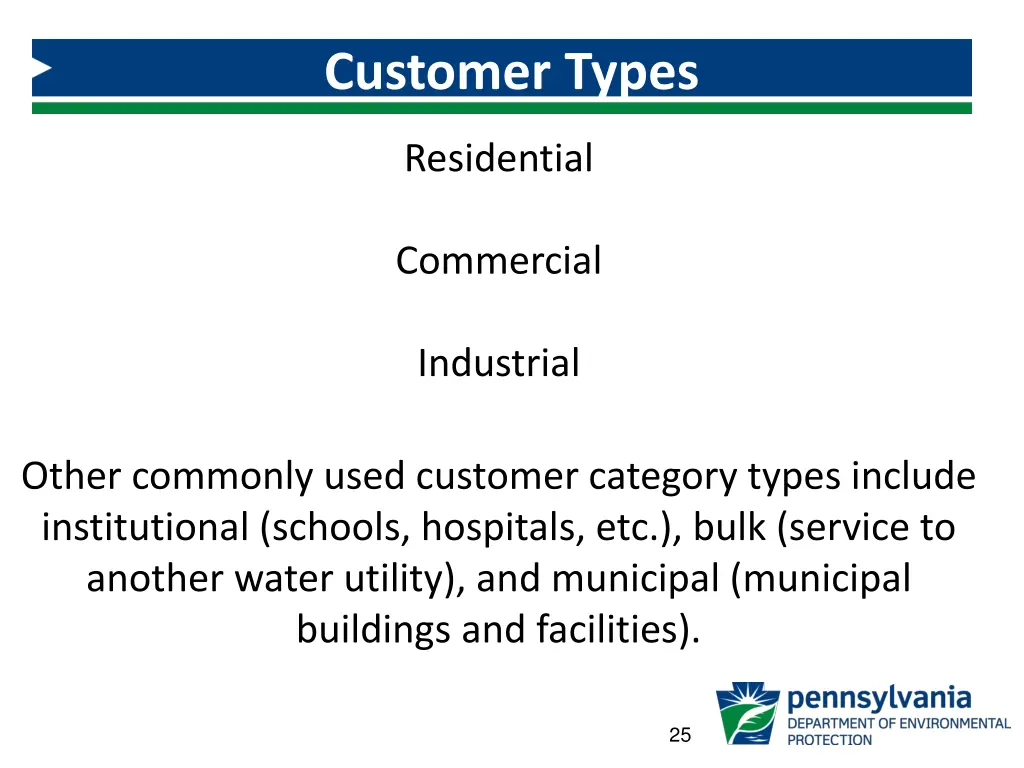 Customer Types

Residential

Commercial

Industrial

Other commonly used customer category types include institutional (schools, hospitals, etc.), bulk (service to another water utility), and municipal (municipal buildings and facilities).

25

pennsylvania
DEPARTMENT OF ENVIRONMENTAL PROTECTION